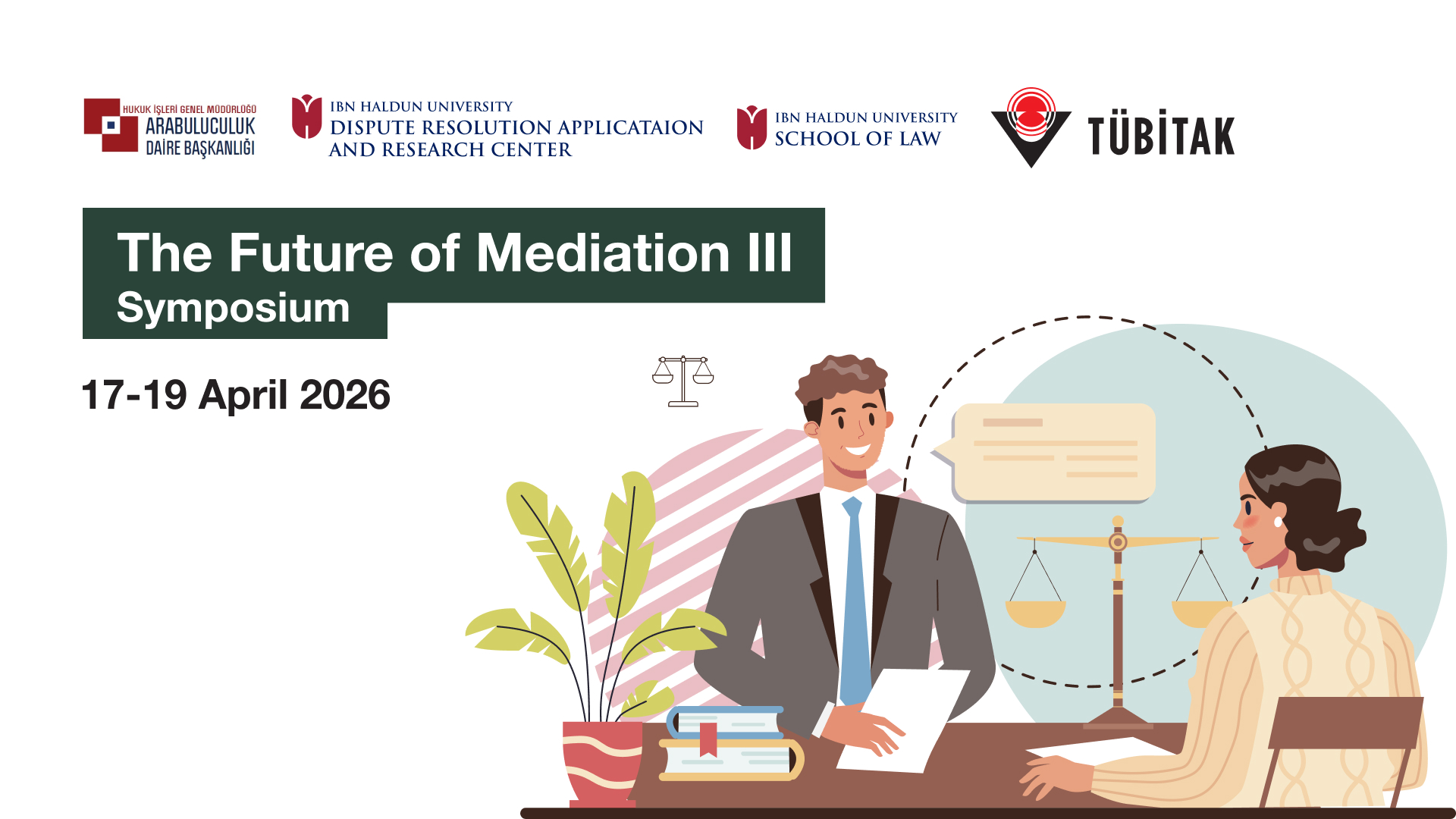 HUKUK İŞLERİ GENEL MÜDÜRLÜĞÜ
ARABULUCULUK
DAİRE BAŞKANLIĞI

IBN HALDUN UNIVERSITY
DISPUTE RESOLUTION APPLICATAION AND RESEARCH CENTER

IBN HALDUN UNIVERSITY
SCHOOL OF LAW

TÜBİTAK

The Future of Mediation III
Symposium

17-19 April 2026